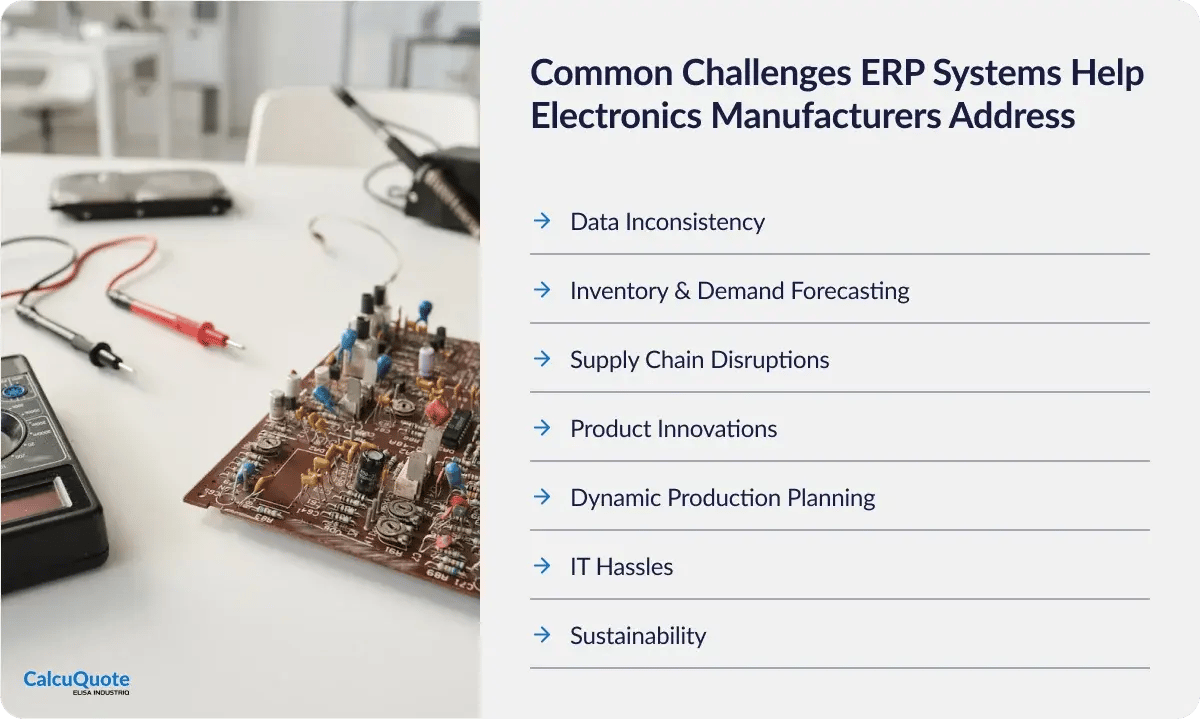 Common Challenges ERP Systems Help Electronics Manufacturers Address

→ Data Inconsistency

→ Inventory & Demand Forecasting

→ Supply Chain Disruptions

→ Product Innovations

→ Dynamic Production Planning

→ IT Hassles

→ Sustainability

CalcuQuote
ELISA INDUSTRIQ